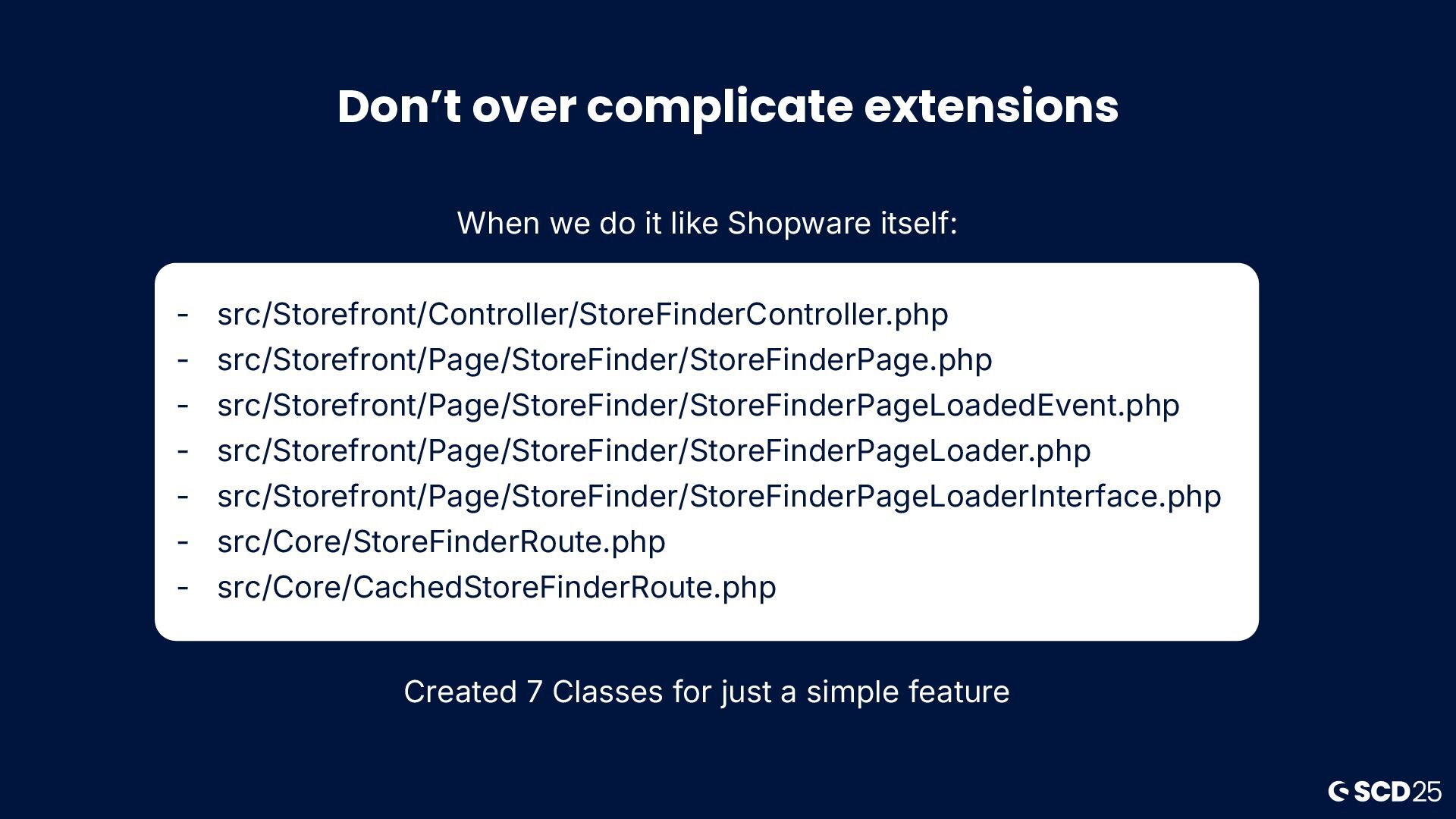 Don’t over complicate extensions

When we do it like Shopware itself:

- src/Storefront/Controller/StoreFinderController.php
- src/Storefront/Page/StoreFinder/StoreFinderPage.php
- src/Storefront/Page/StoreFinder/StoreFinderPageLoadedEvent.php
- src/Storefront/Page/StoreFinder/StoreFinderPageLoader.php
- src/Storefront/Page/StoreFinder/StoreFinderPageLoaderInterface.php
- src/Core/StoreFinderRoute.php
- src/Core/CachedStoreFinderRoute.php

Created 7 Classes for just a simple feature

SCD25